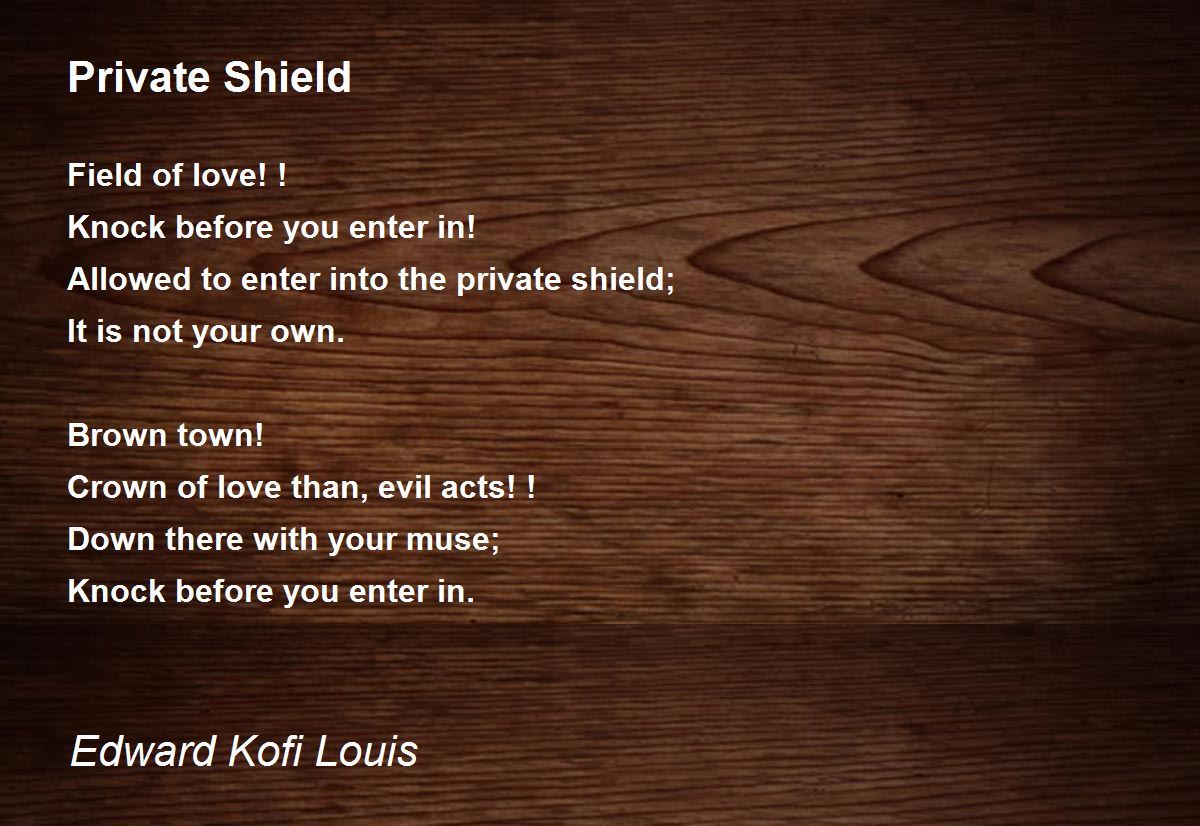 Private Shield

Field of love! !
Knock before you enter in!
Allowed to enter into the private shield;
It is not your own.

Brown town!
Crown of love than, evil acts! !
Down there with your muse;
Knock before you enter in.

Edward Kofi Louis